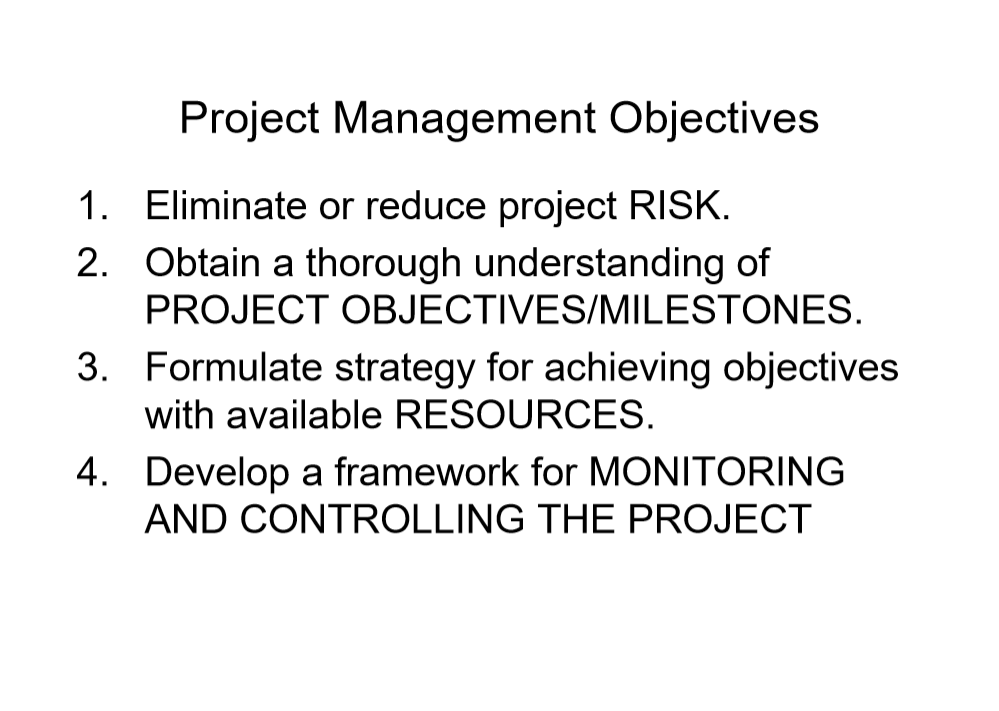 Project Management Objectives

1. Eliminate or reduce project RISK.
2. Obtain a thorough understanding of PROJECT OBJECTIVES/MILESTONES.
3. Formulate strategy for achieving objectives with available RESOURCES.
4. Develop a framework for MONITORING AND CONTROLLING THE PROJECT